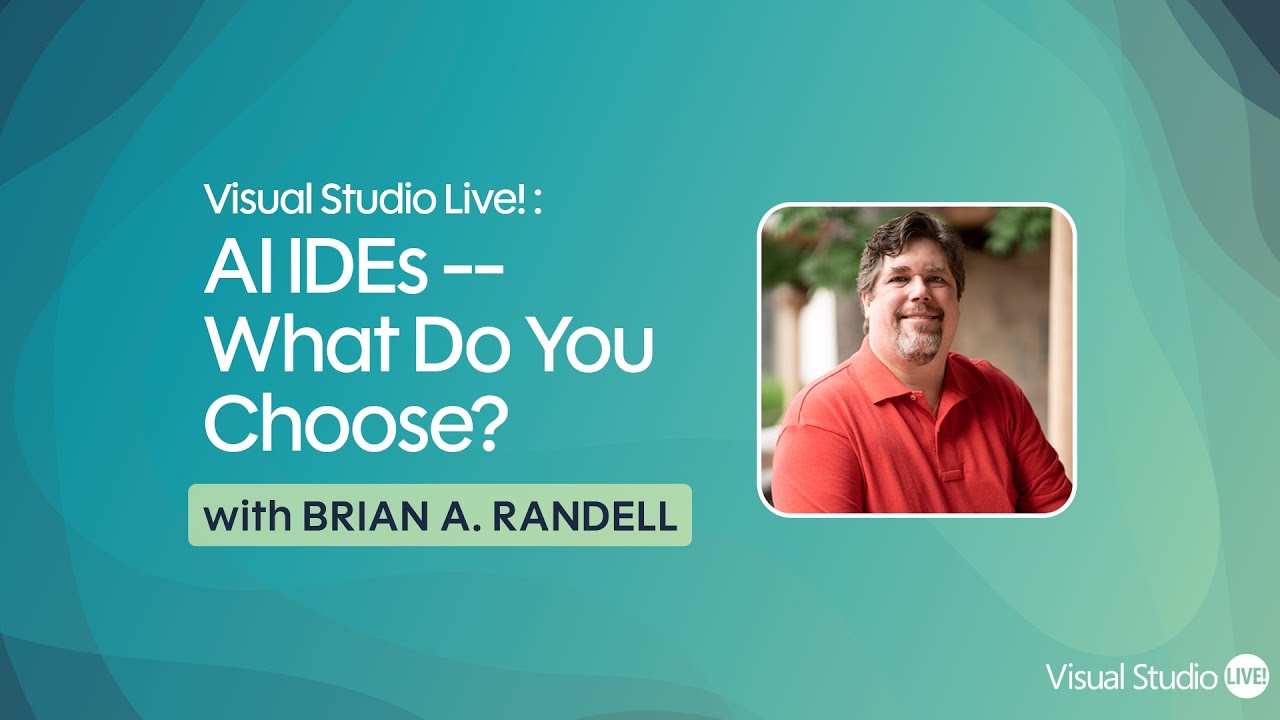 Visual Studio Live! :

AI IDEs -- What Do You Choose?

with BRIAN A. RANDELL

Visual Studio LIVE!